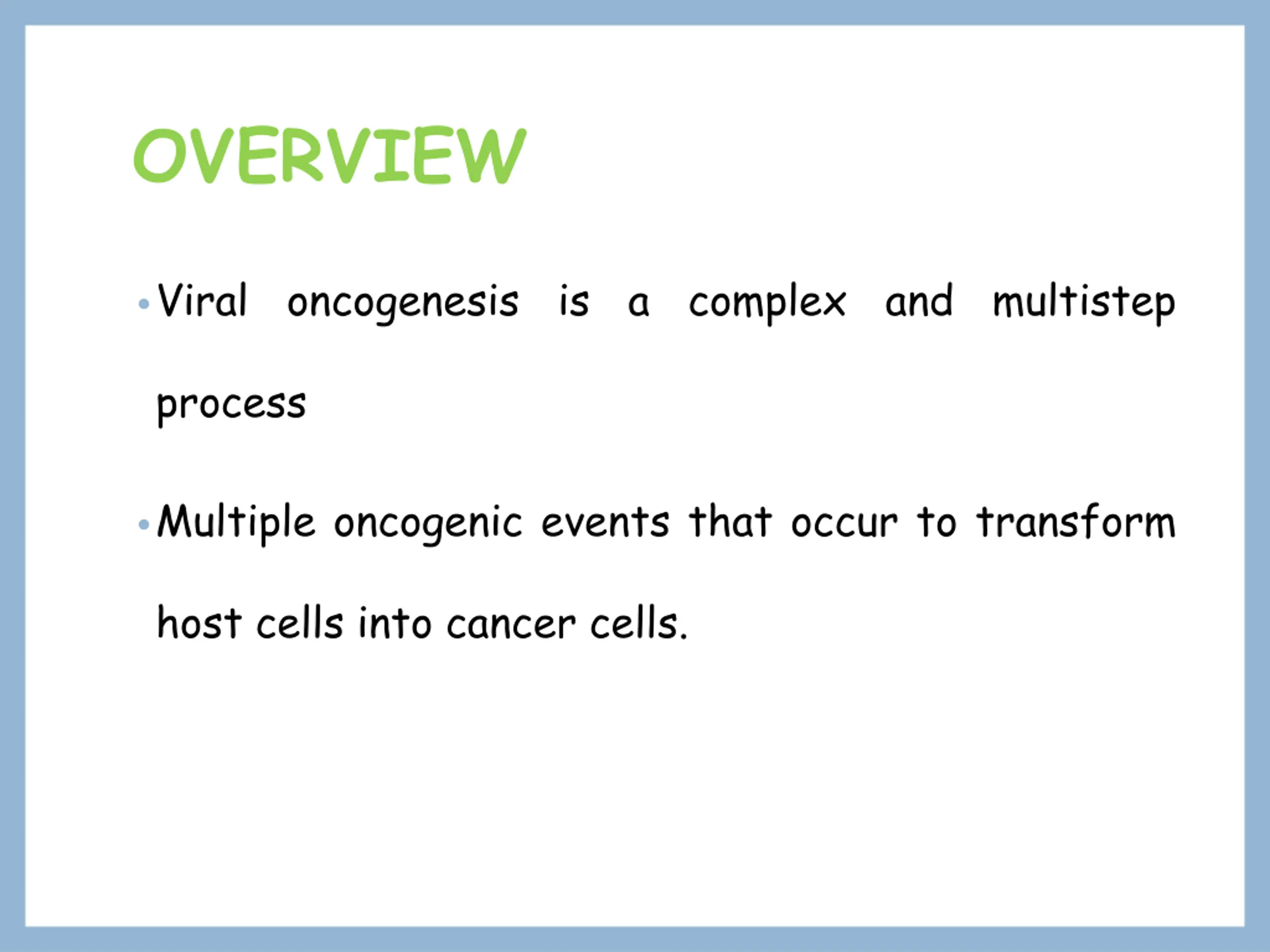 OVERVIEW

• Viral oncogenesis is a complex and multistep process

• Multiple oncogenic events that occur to transform host cells into cancer cells.